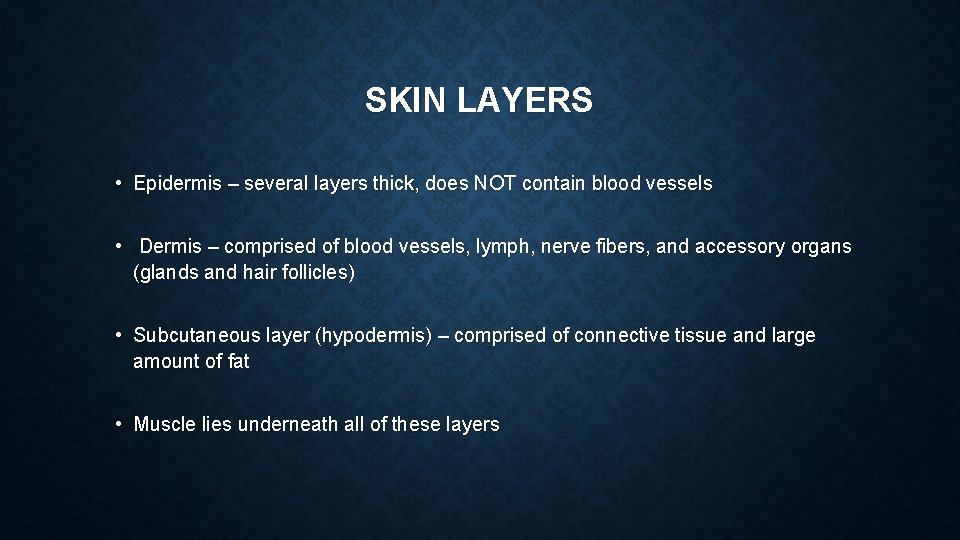 SKIN LAYERS

• Epidermis – several layers thick, does NOT contain blood vessels

• Dermis – comprised of blood vessels, lymph, nerve fibers, and accessory organs (glands and hair follicles)

• Subcutaneous layer (hypodermis) – comprised of connective tissue and large amount of fat

• Muscle lies underneath all of these layers